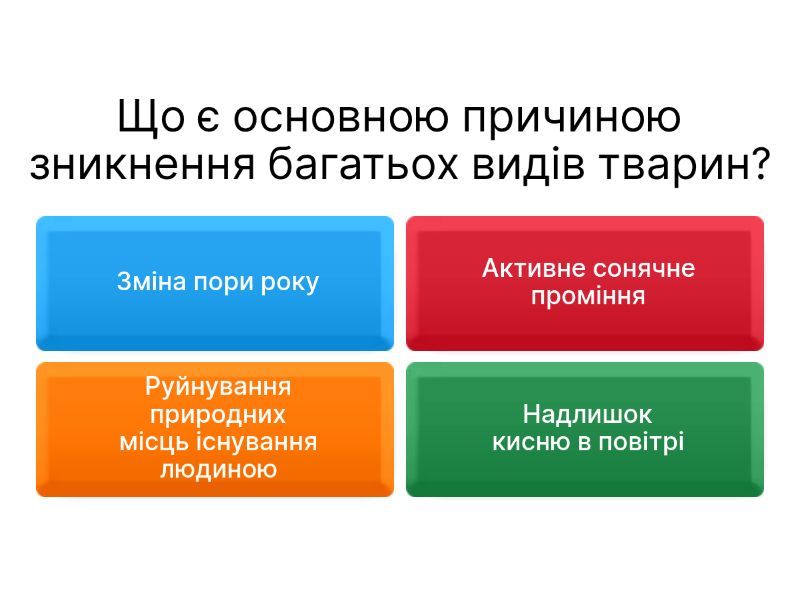 Що є основною причиною зникнення багатьох видів тварин?

Зміна пори року

Активне сонячне проміння

Руйнування природних місць існування людиною

Надлишок кисню в повітрі